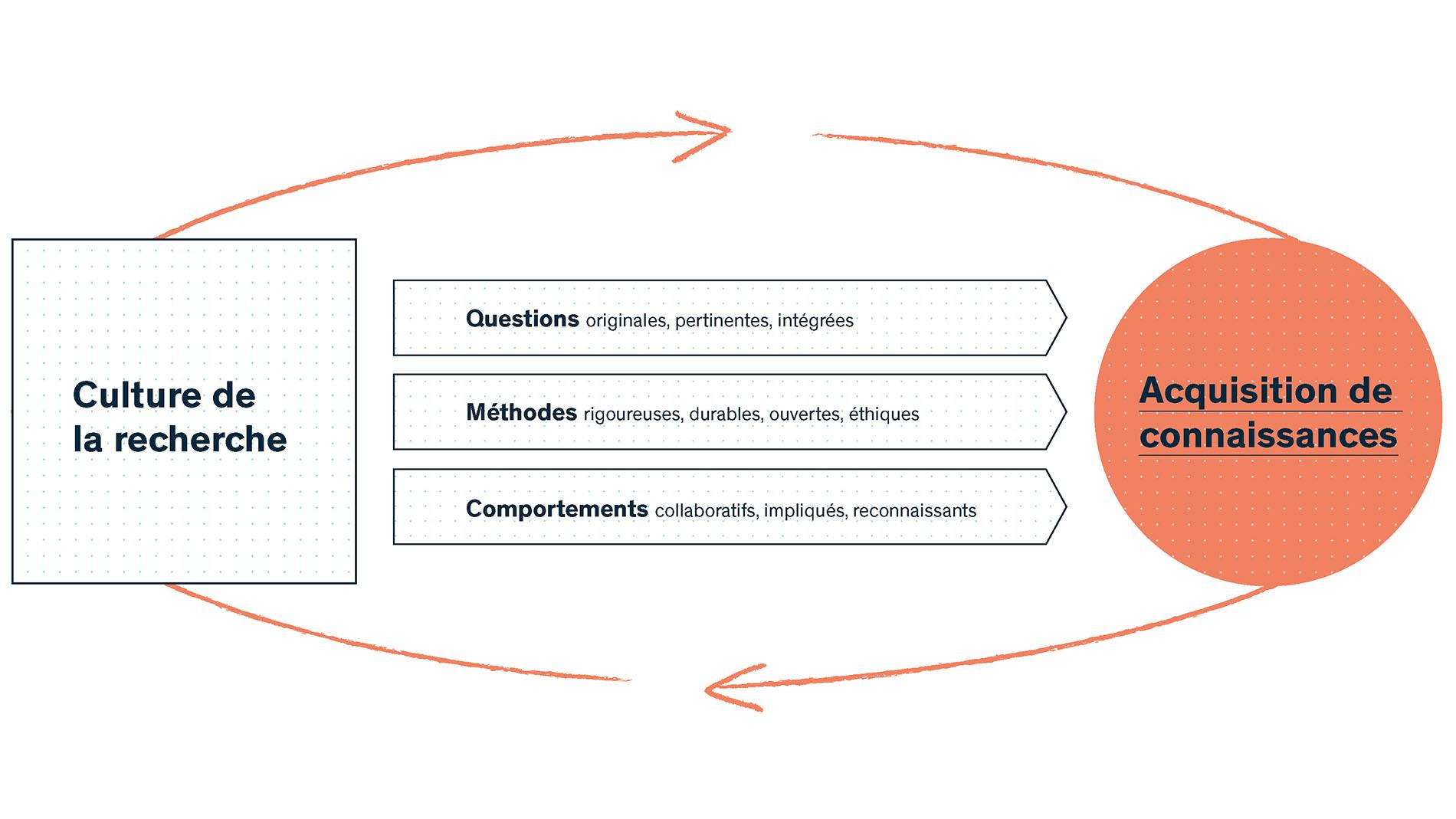 Culture de la recherche

Questions originales, pertinentes, intégrées

Méthodes rigoureuses, durables, ouvertes, éthiques

Comportements collaboratifs, impliqués, reconnaissants

Acquisition de connaissances